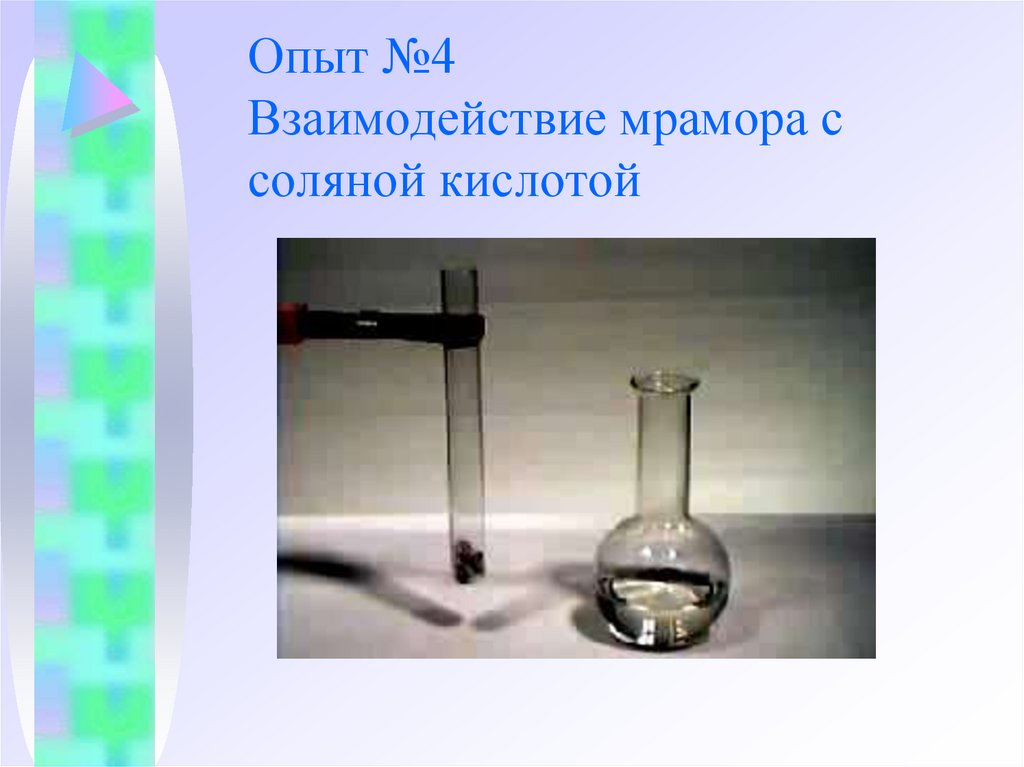 Опыт №4
Взаимодействие мрамора с соляной кислотой